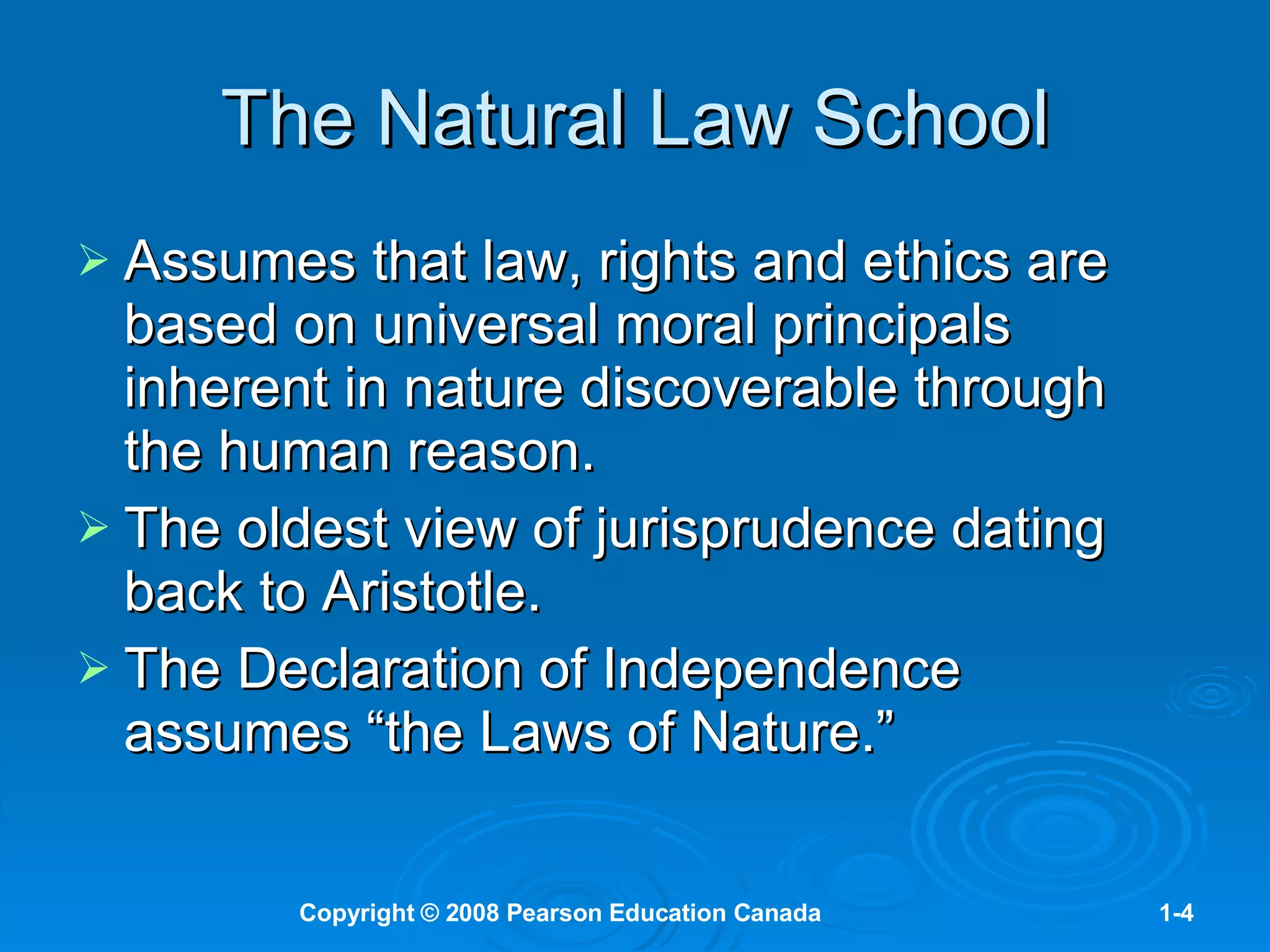 The Natural Law School

➢ Assumes that law, rights and ethics are based on universal moral principals inherent in nature discoverable through the human reason.

➢ The oldest view of jurisprudence dating back to Aristotle.

➢ The Declaration of Independence assumes “the Laws of Nature.”

Copyright © 2008 Pearson Education Canada

1-4